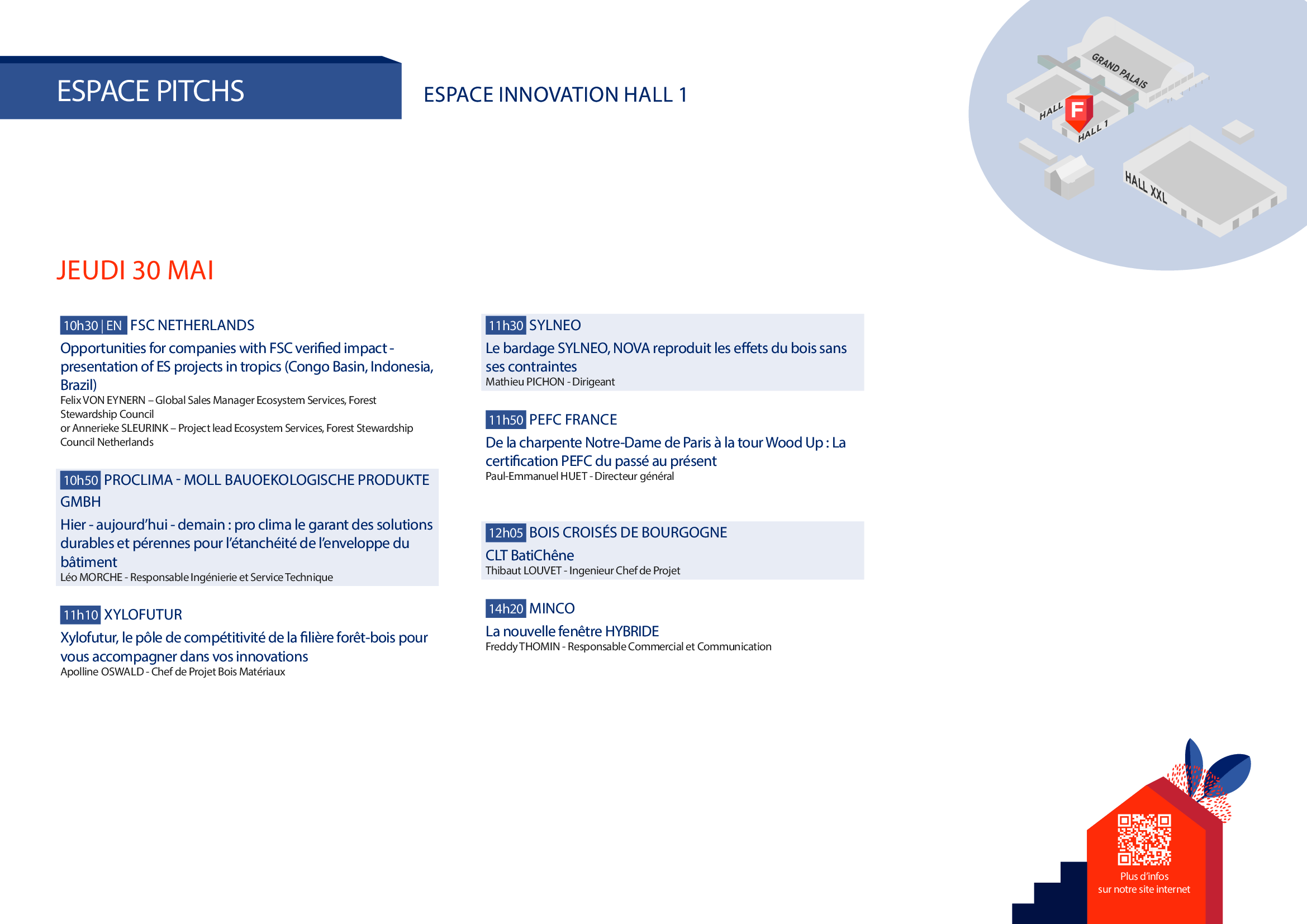 ESPACE PITCHS

ESPACE INNOVATION HALL 1

GRAND PALAIS
HALL
F
HALL 1
HALL XXL

JEUDI 30 MAI

10h30 | EN FSC NETHERLANDS
Opportunities for companies with FSC verified impact - presentation of ES projects in tropics (Congo Basin, Indonesia, Brazil)
Felix VON EYNERN – Global Sales Manager Ecosystem Services, Forest Stewardship Council
or Annerieke SLEURINK – Project lead Ecosystem Services, Forest Stewardship Council Netherlands

10h50 PROCLIMA - MOLL BAUOEKOLOGISCHE PRODUKTE GMBH
Hier - aujourd'hui - demain : pro clima le garant des solutions durables et pérennes pour l'étanchéité de l'enveloppe du bâtiment
Léo MORCHE - Responsable Ingénierie et Service Technique

11h10 XYLOFUTUR
Xylofutur, le pôle de compétitivité de la filière forêt-bois pour vous accompagner dans vos innovations
Apolline OSWALD - Chef de Projet Bois Matériaux

11h30 SYLNEO
Le bardage SYLNEO, NOVA reproduit les effets du bois sans ses contraintes
Mathieu PICHON - Dirigeant

11h50 PEFC FRANCE
De la charpente Notre-Dame de Paris à la tour Wood Up : La certification PEFC du passé au présent
Paul-Emmanuel HUET - Directeur général

12h05 BOIS CROISÉS DE BOURGOGNE
CLT BatiChêne
Thibaut LOUVET - Ingenieur Chef de Projet

14h20 MINCO
La nouvelle fenêtre HYBRIDE
Freddy THOMIN - Responsable Commercial et Communication

Plus d'infos sur notre site internet